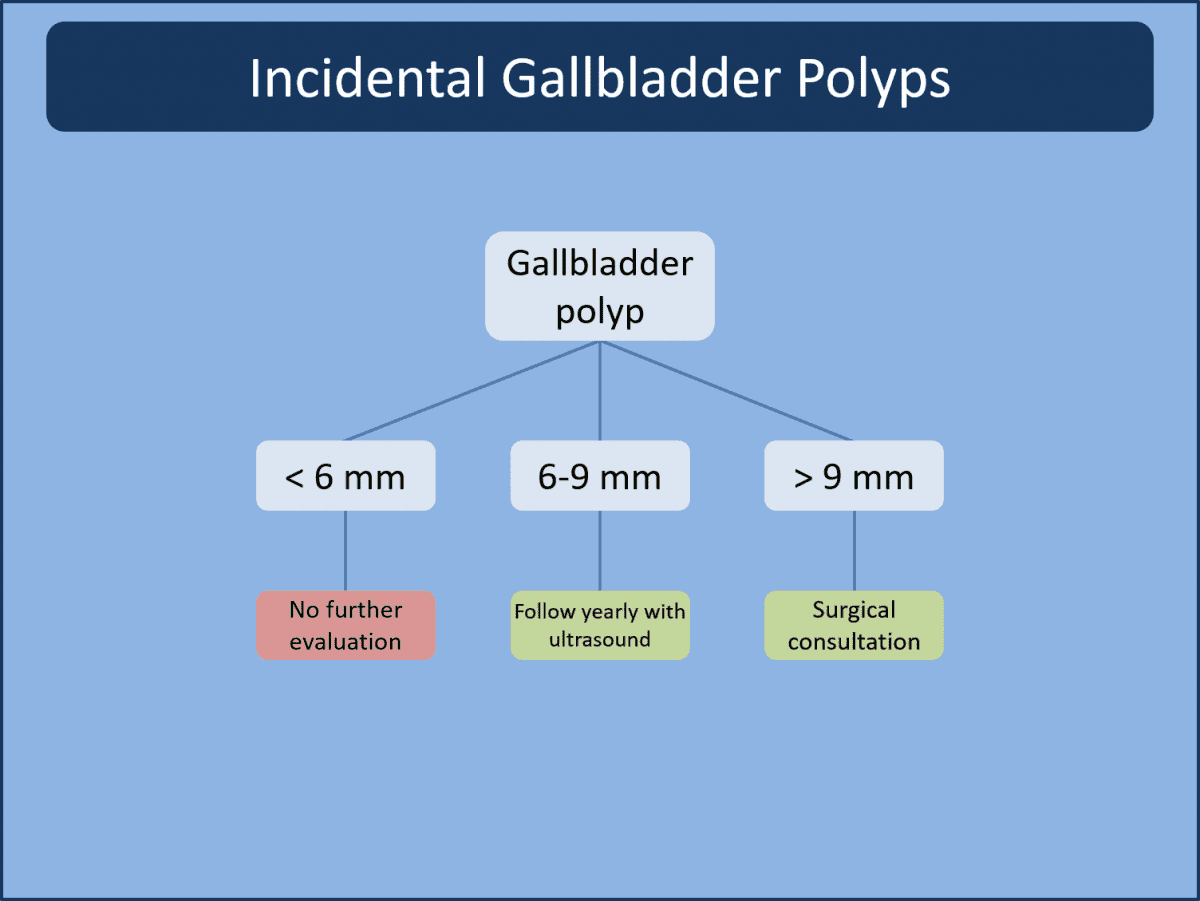 Incidental Gallbladder Polyps

Gallbladder polyp

< 6 mm

6-9 mm

> 9 mm

No further evaluation

Follow yearly with ultrasound

Surgical consultation